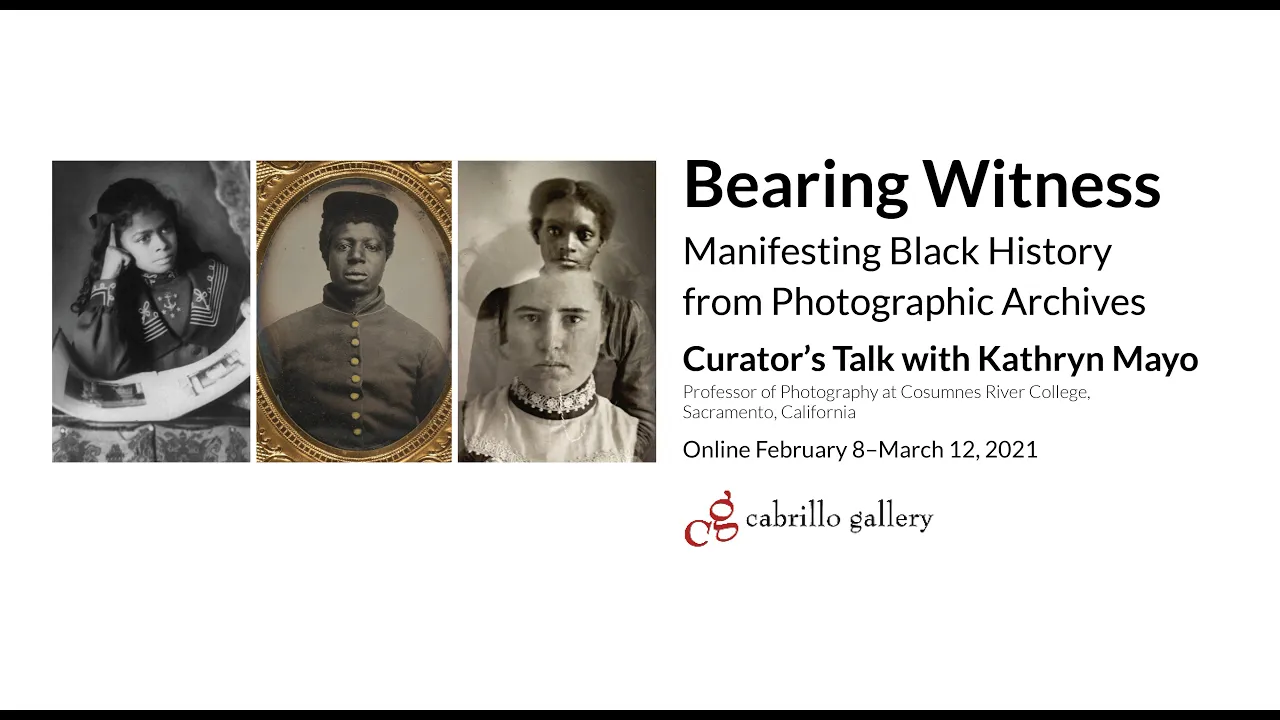 Bearing Witness

Manifesting Black History from Photographic Archives

Curator's Talk with Kathryn Mayo

Professor of Photography at Cosumnes River College, Sacramento, California

Online February 8–March 12, 2021

cg cabrillo gallery